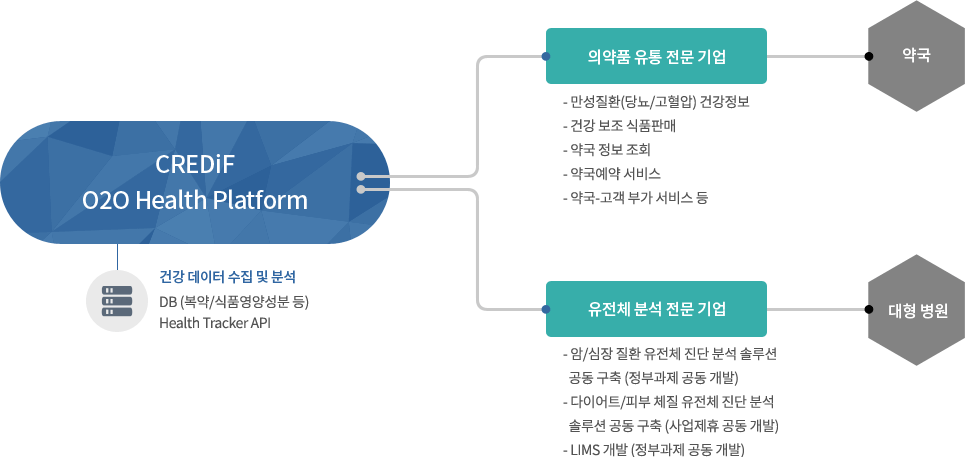 CREDiF
O2O Health Platform

건강 데이터 수집 및 분석
DB (복약/식품영양성분 등)
Health Tracker API

의약품 유통 전문 기업

- 만성질환(당뇨/고혈압) 건강정보
- 건강 보조 식품판매
- 약국 정보 조회
- 약국예약 서비스
- 약국-고객 부가 서비스 등

약국

유전체 분석 전문 기업

- 암/심장 질환 유전체 진단 분석 솔루션 공동 구축 (정부과제 공동 개발)
- 다이어트/피부 체질 유전체 진단 분석 솔루션 공동 구축 (사업제휴 공동 개발)
- LIMS 개발 (정부과제 공동 개발)

대형 병원